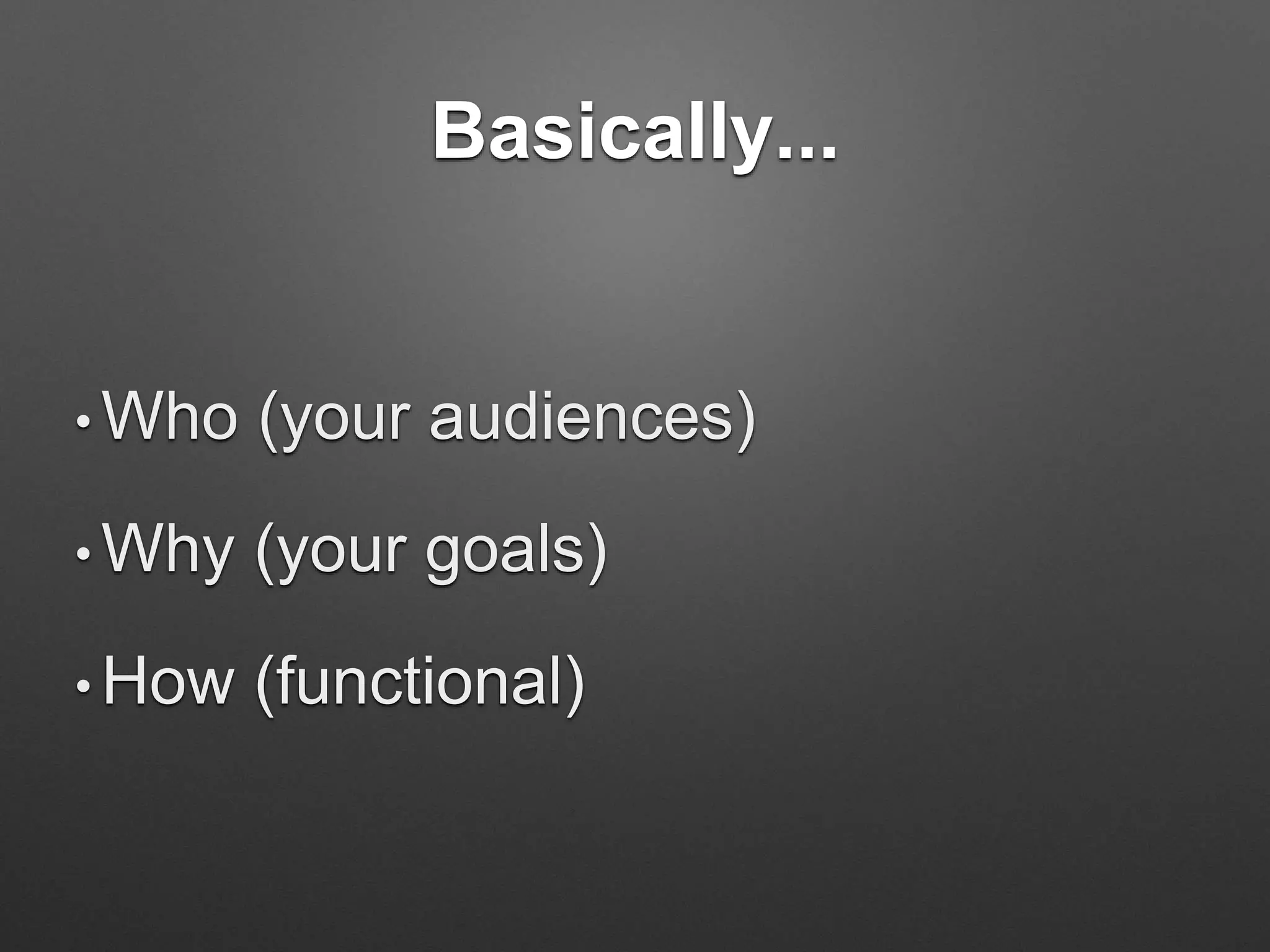 Basically...

• Who (your audiences)

• Why (your goals)

• How (functional)